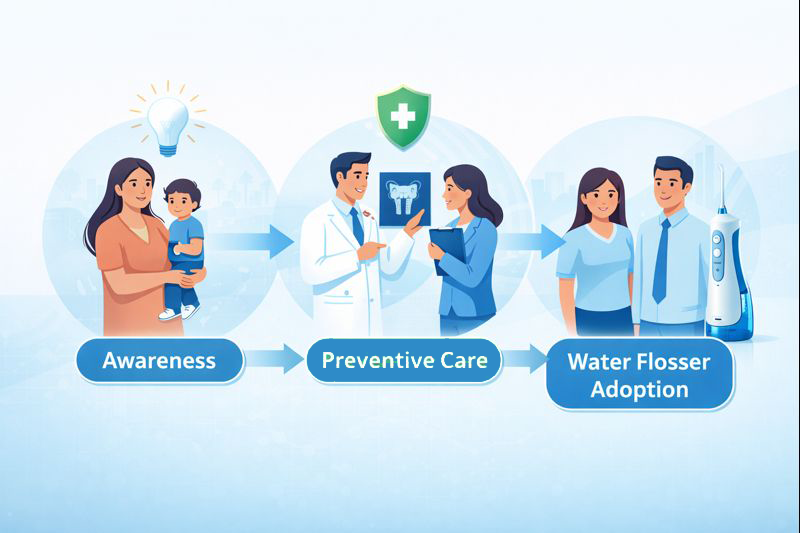 Awareness

Preventive Care

Water Flosser Adoption